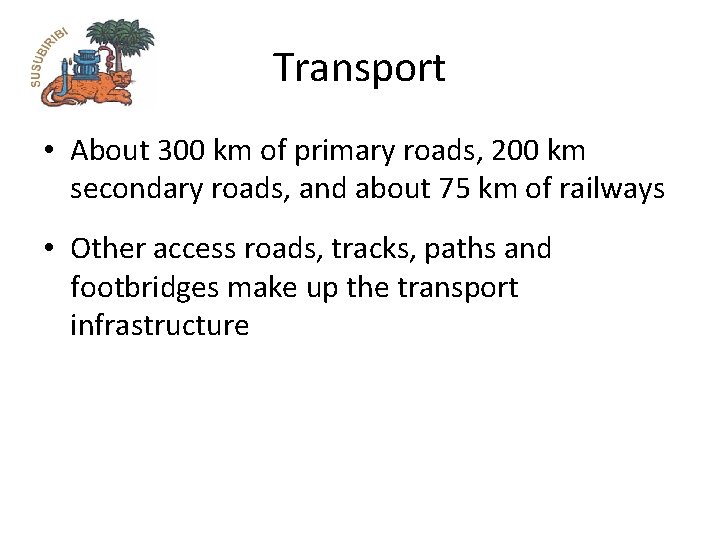 SUSUBIRIBI

Transport

• About 300 km of primary roads, 200 km secondary roads, and about 75 km of railways

• Other access roads, tracks, paths and footbridges make up the transport infrastructure